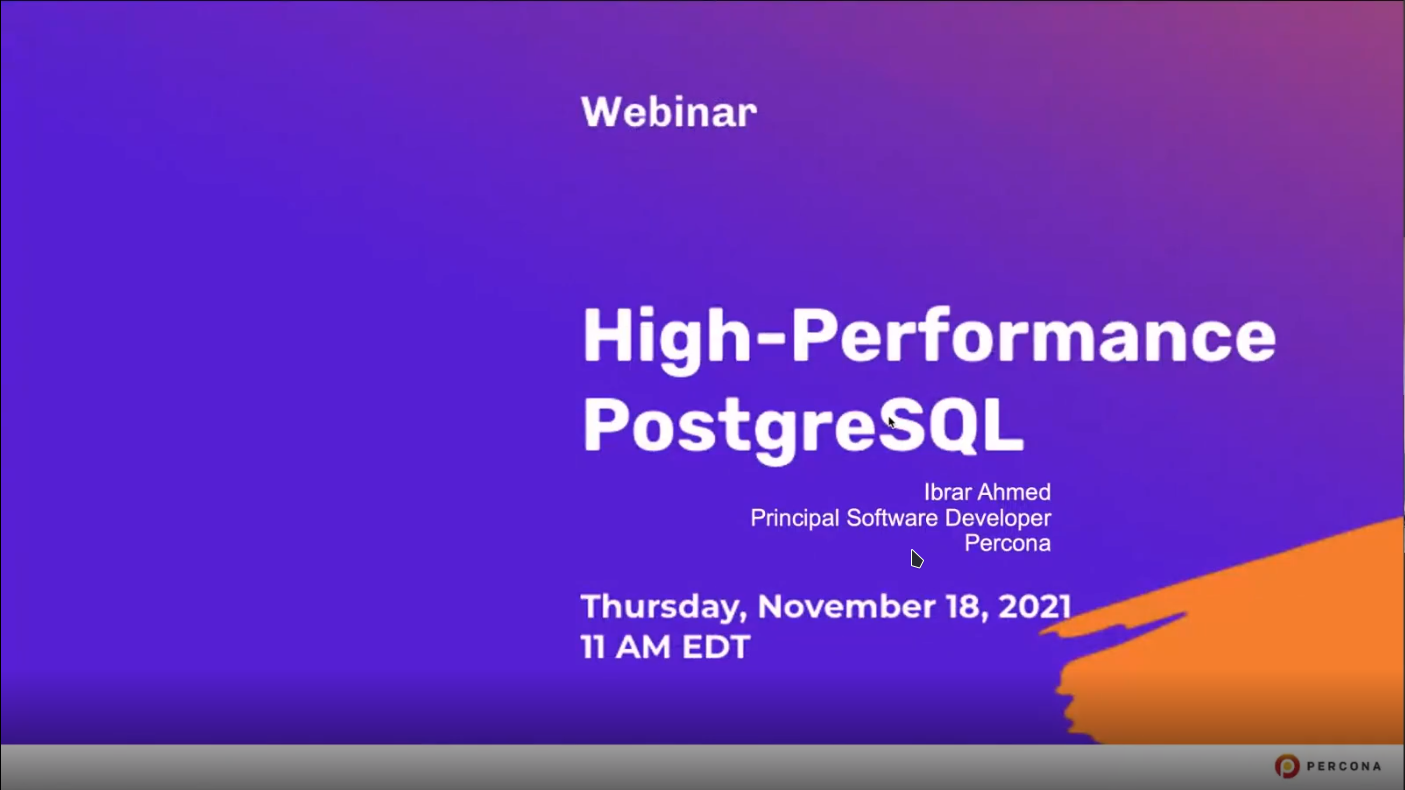 Webinar

High-Performance PostgreSQL

Ibrar Ahmed
Principal Software Developer
Percona

Thursday, November 18, 2021
11 AM EDT

PERCONA